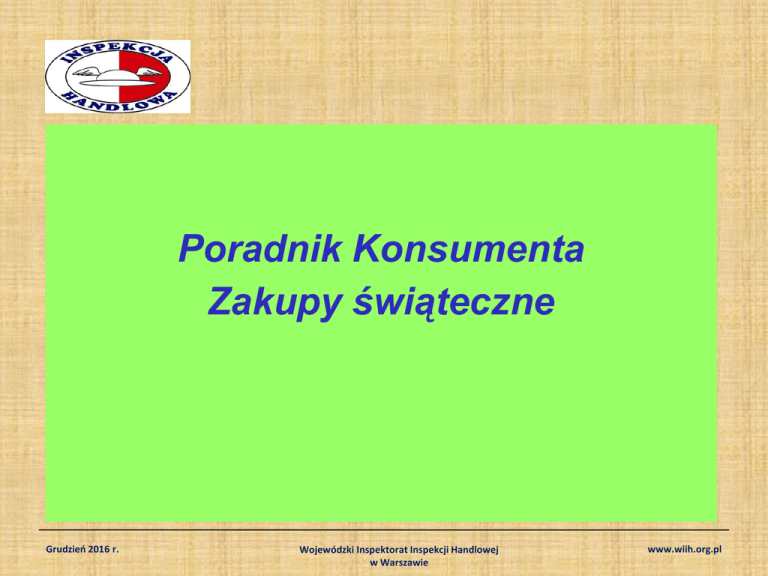 INSPEKCJA
HANDLOWA

Poradnik Konsumenta
Zakupy świąteczne

Grudzień 2016 r.

Wojewódzki Inspektorat Inspekcji Handlowej w Warszawie

www.wiih.org.pl